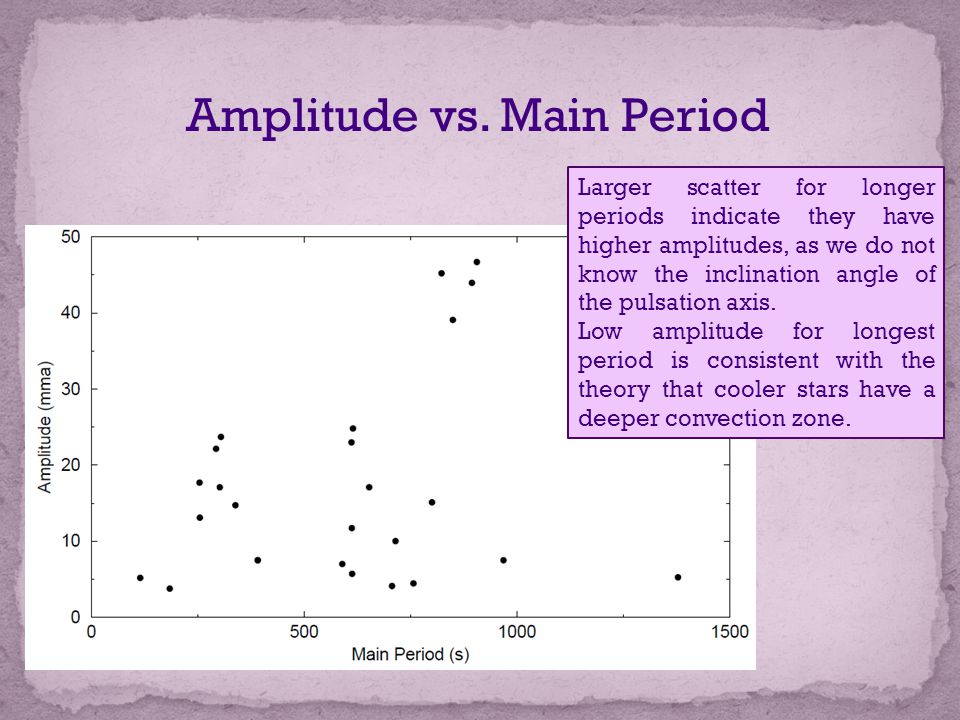 Amplitude vs. Main Period

Larger scatter for longer periods indicate they have higher amplitudes, as we do not know the inclination angle of the pulsation axis.
Low amplitude for longest period is consistent with the theory that cooler stars have a deeper convection zone.

50
40
30
20
10
0
Amplitude (mma)
0
500
1000
1500
Main Period (s)